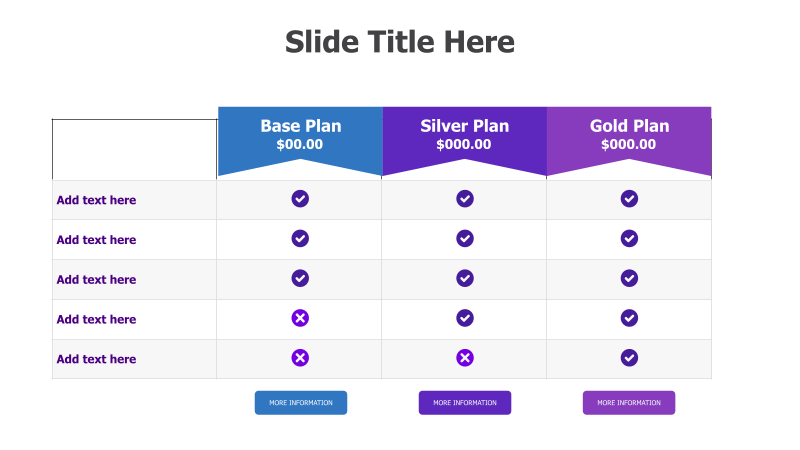 Slide Title Here

| | Base Plan $00.00 | Silver Plan $000.00 | Gold Plan $000.00 |
|---|---|---|---|
| Add text here | ✓ | ✓ | ✓ |
| Add text here | ✓ | ✓ | ✓ |
| Add text here | ✓ | ✓ | ✓ |
| Add text here | ✗ | ✓ | ✓ |
| Add text here | ✗ | ✗ | ✓ |

MORE INFORMATION
MORE INFORMATION
MORE INFORMATION